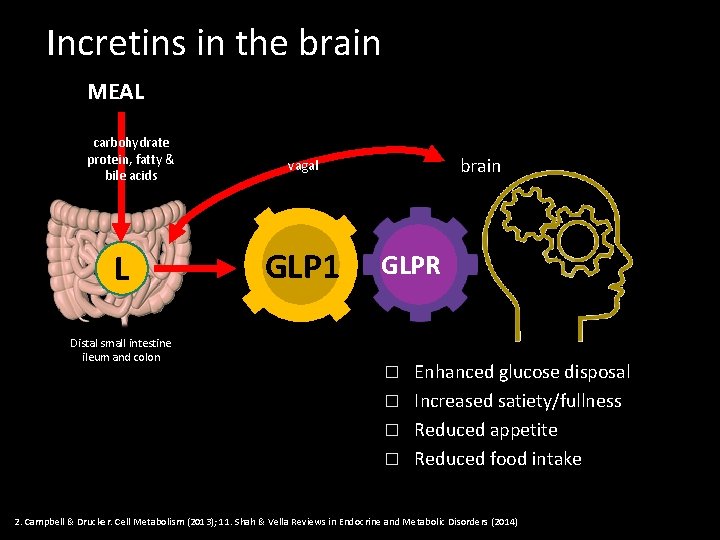 Incretins in the brain

MEAL

carbohydrate protein, fatty & bile acids

vagal

brain

L

GLP1

GLPR

Distal small intestine ileum and colon

☐ Enhanced glucose disposal
☐ Increased satiety/fullness
☐ Reduced appetite
☐ Reduced food intake

2. Campbell & Drucker. Cell Metabolism (2013); 11. Shah & Vella Reviews in Endocrine and Metabolic Disorders (2014)